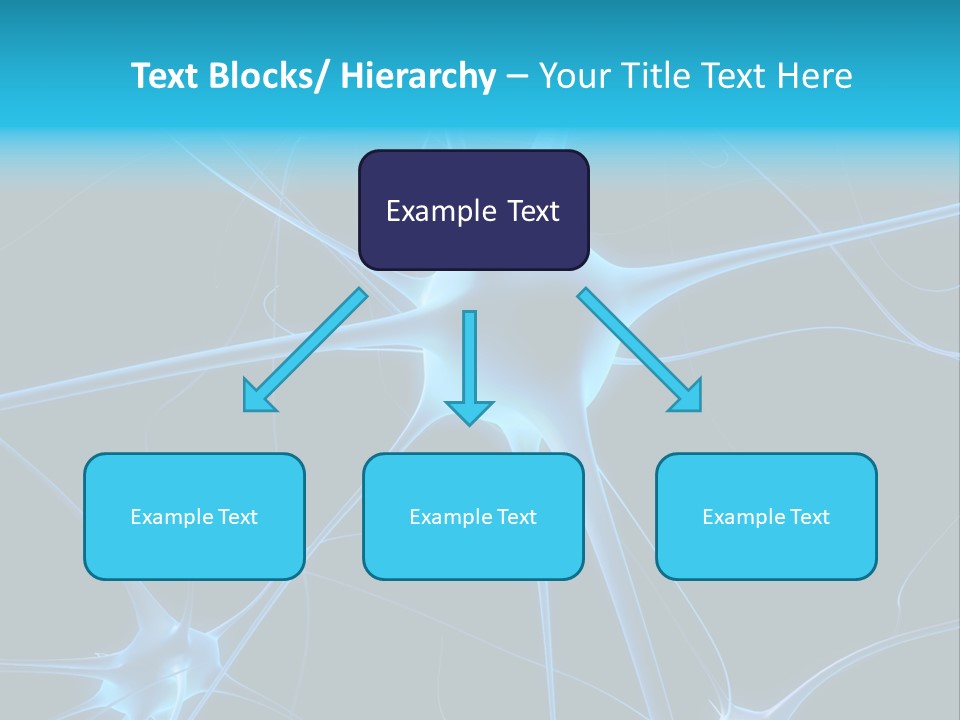 Text Blocks/ Hierarchy – Your Title Text Here

Example Text

Example Text

Example Text

Example Text